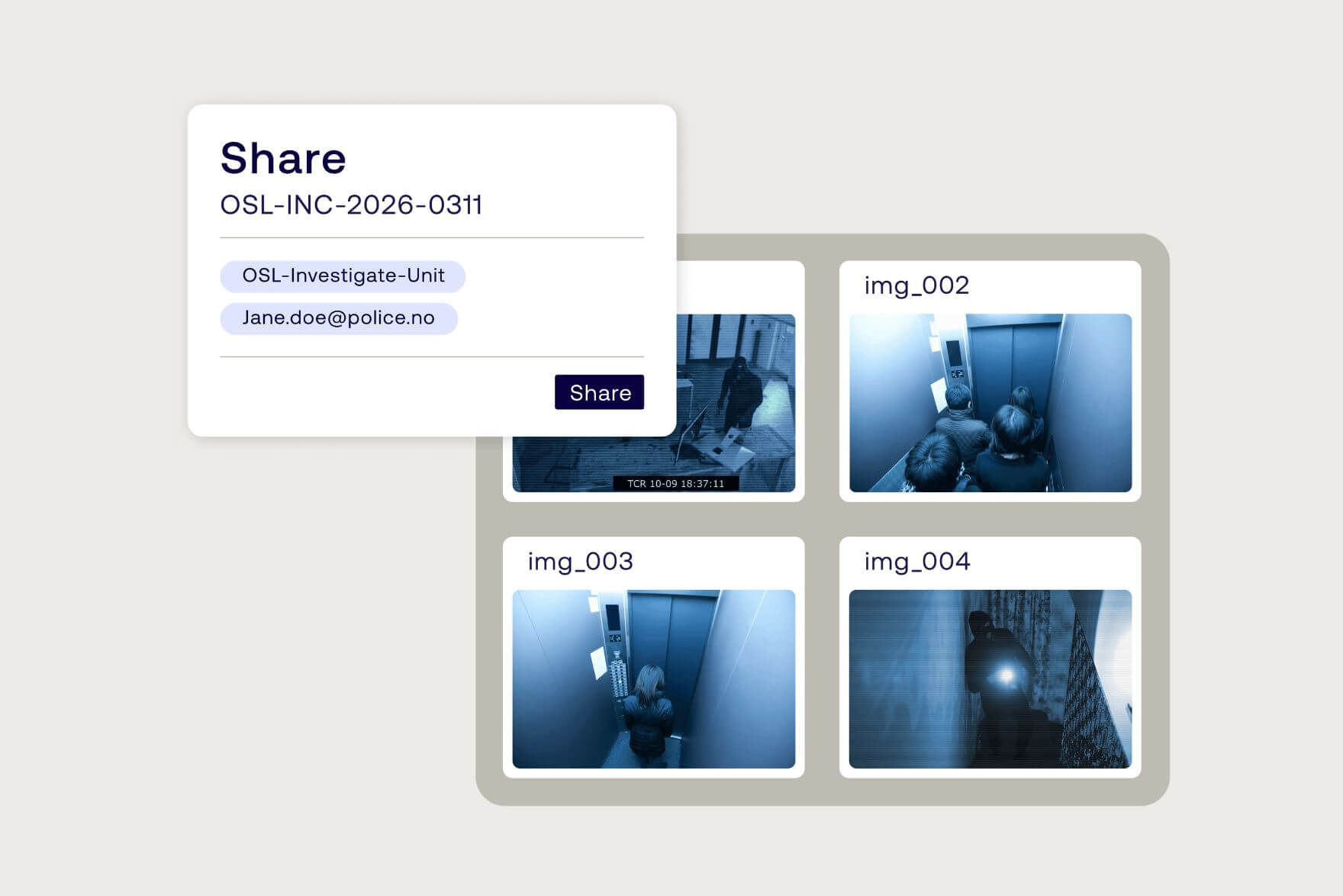 Share
OSL-INC-2026-0311

OSL-Investigate-Unit
Jane.doe@police.no

Share

TCR 10-09 18:37:11

img_002

img_003

img_004